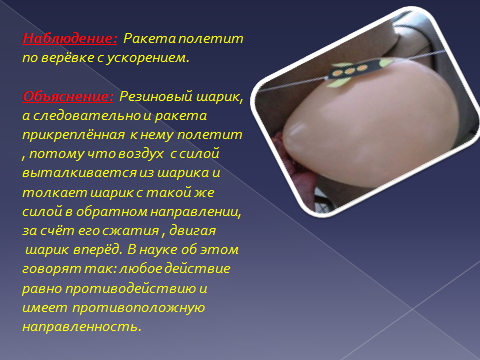 Наблюдение: Ракета полетит по верёвке с ускорением.

Объяснение: Резиновый шарик, а следовательно и ракета прикреплённая к нему полетит , потому что воздух с силой выталкивается из шарика и толкает шарик с такой же силой в обратном направлении, за счёт его сжатия , двигая шарик вперёд. В науке об этом говорят так: любое действие равно противодействию и имеет противоположную направленность.